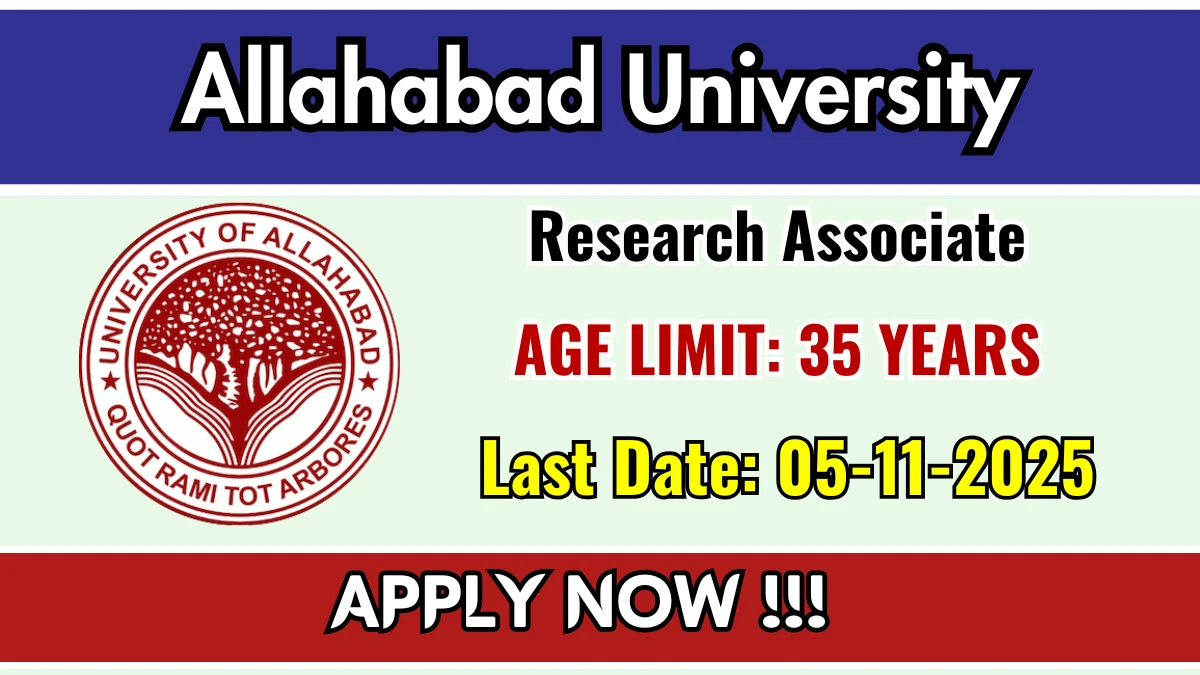 Allahabad University

UNIVERSITY OF ALLAHABAD
QUOT RAMI TOT ARBORES

Research Associate

AGE LIMIT: 35 YEARS

Last Date: 05-11-2025

APPLY NOW !!!